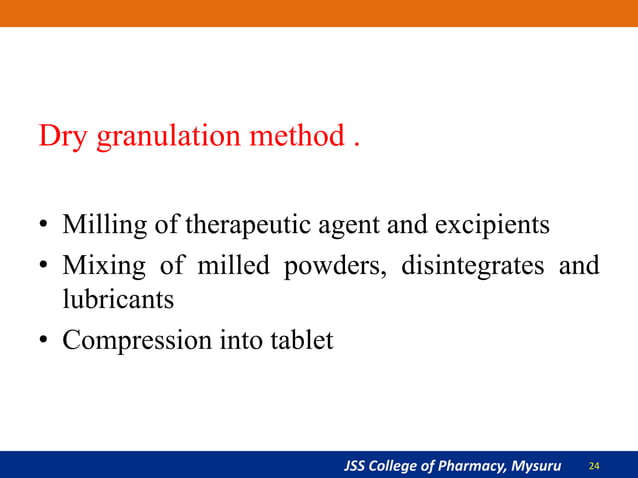 Dry granulation method .

• Milling of therapeutic agent and excipients
• Mixing of milled powders, disintegrates and lubricants
• Compression into tablet

JSS College of Pharmacy, Mysuru 24